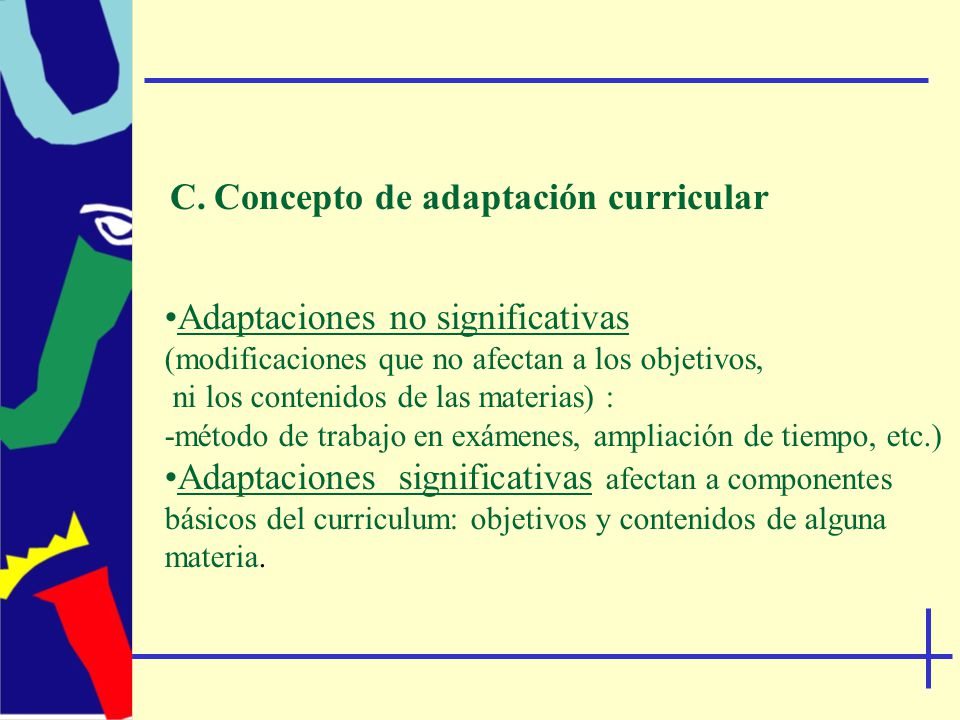 C. Concepto de adaptación curricular

•Adaptaciones no significativas
(modificaciones que no afectan a los objetivos, ni los contenidos de las materias) :
-método de trabajo en exámenes, ampliación de tiempo, etc.)
•Adaptaciones significativas afectan a componentes básicos del curriculum: objetivos y contenidos de alguna materia.